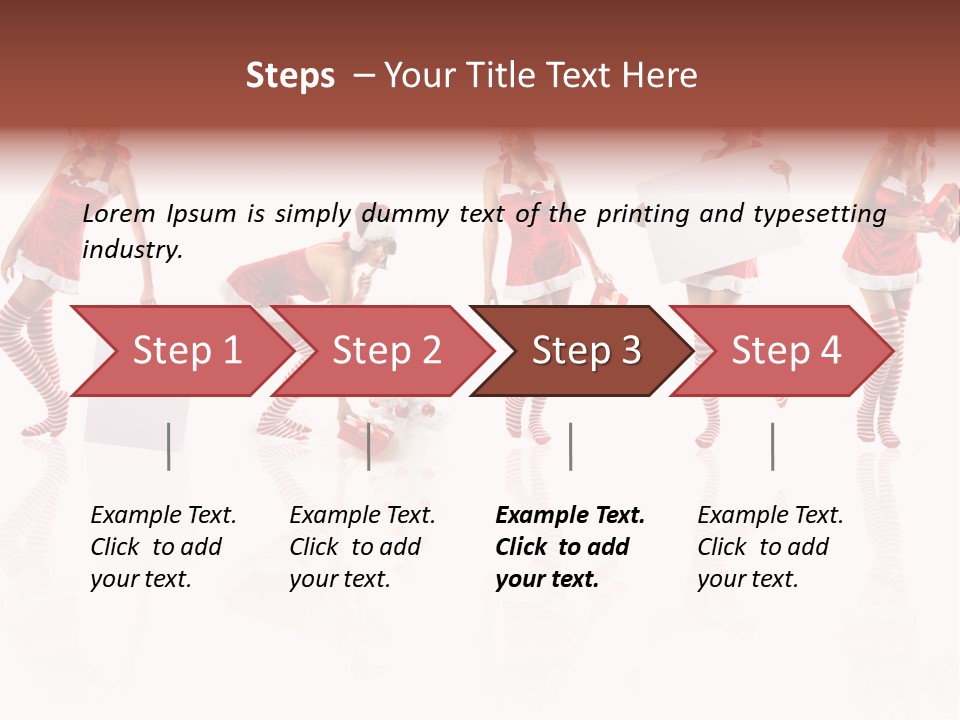 Steps – Your Title Text Here

Lorem Ipsum is simply dummy text of the printing and typesetting industry.

Step 1

Step 2

Step 3

Step 4

Example Text. Click to add your text.

Example Text. Click to add your text.

Example Text. Click to add your text.

Example Text. Click to add your text.